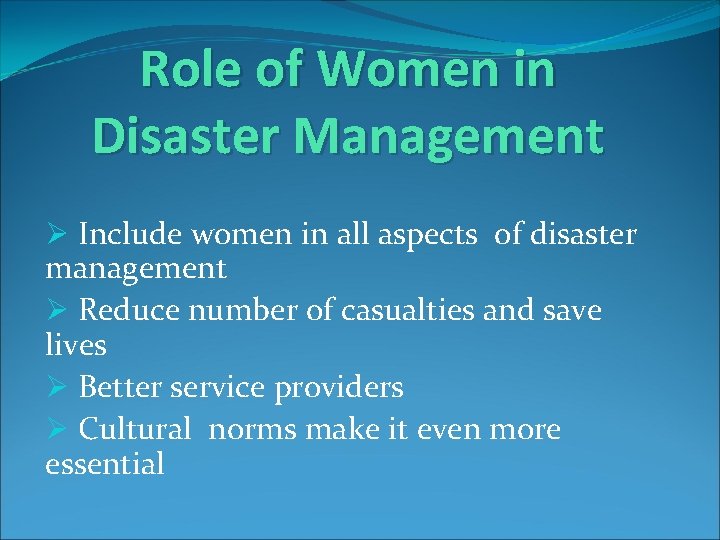 Role of Women in Disaster Management

➢ Include women in all aspects of disaster management
➢ Reduce number of casualties and save lives
➢ Better service providers
➢ Cultural norms make it even more essential